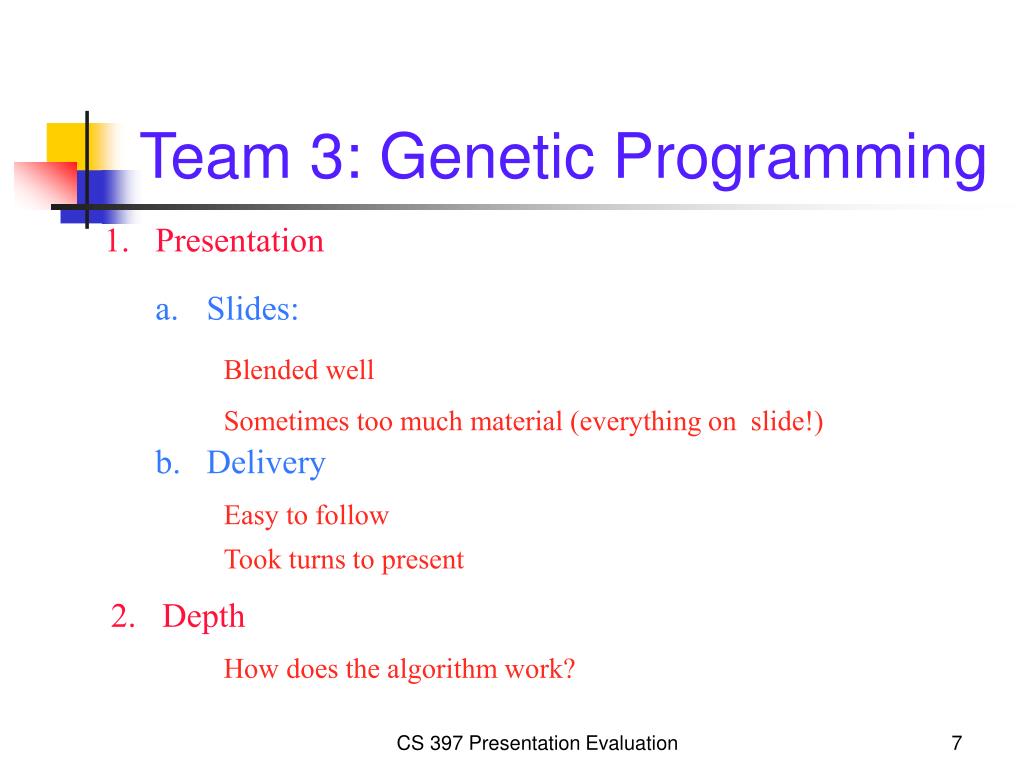 Team 3: Genetic Programming

1. Presentation

a. Slides:

Blended well

Sometimes too much material (everything on slide!)

b. Delivery

Easy to follow

Took turns to present

2. Depth

How does the algorithm work?

CS 397 Presentation Evaluation

7